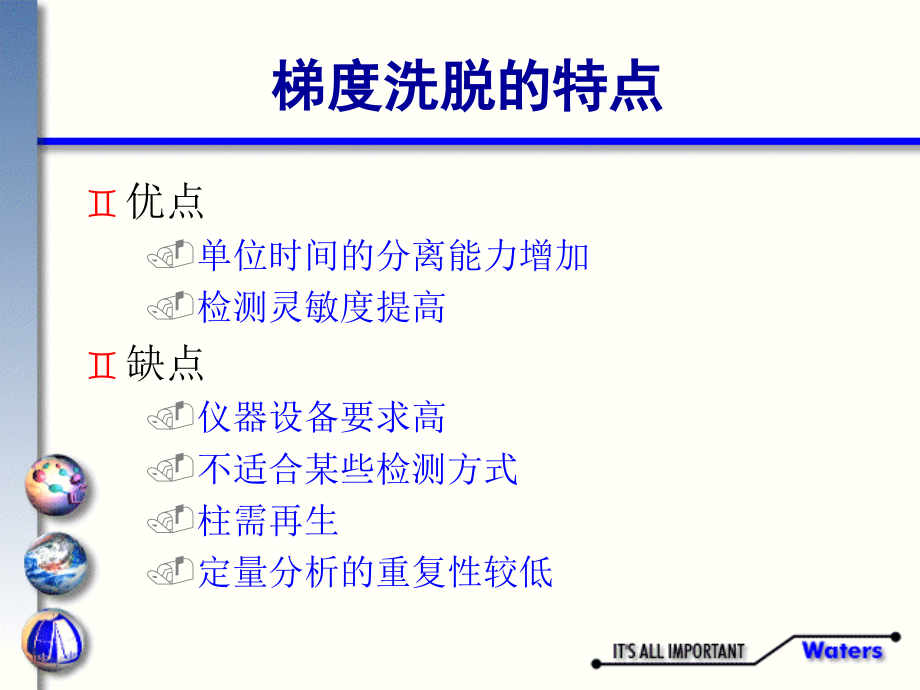 梯度洗脱的特点

优点

单位时间的分离能力增加

检测灵敏度提高

缺点

仪器设备要求高

不适合某些检测方式

柱需再生

定量分析的重复性较低

IT'S ALL IMPORTANT

Waters